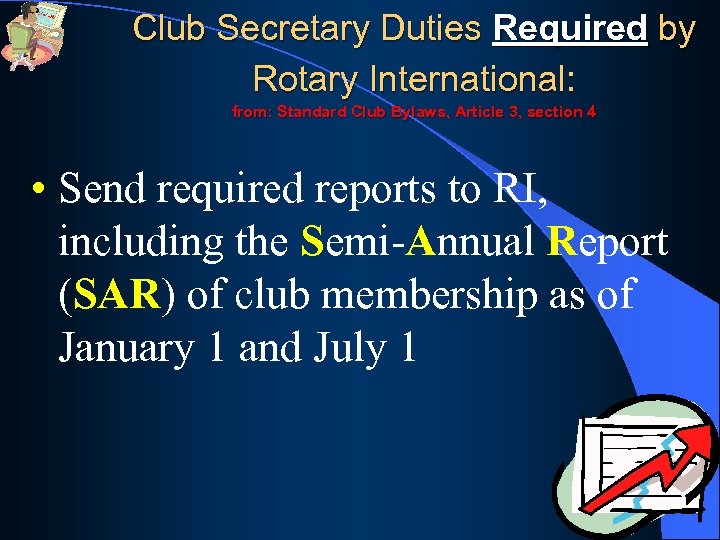 Club Secretary Duties Required by Rotary International:
from: Standard Club Bylaws, Article 3, section 4

• Send required reports to RI, including the Semi-Annual Report (SAR) of club membership as of January 1 and July 1